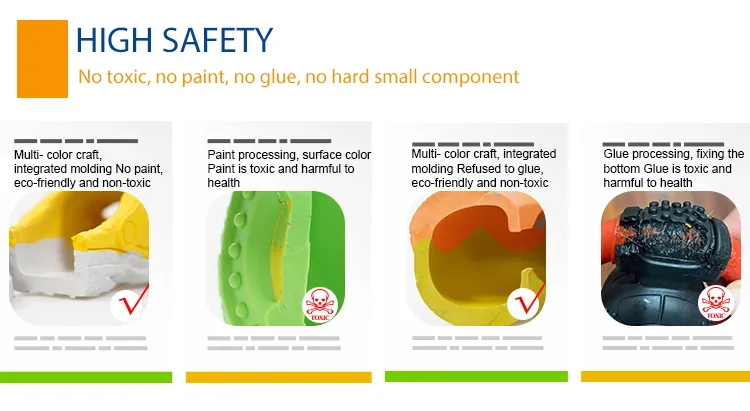 HIGH SAFETY

No toxic, no paint, no glue, no hard small component

Multi- color craft, integrated molding No paint, eco-friendly and non-toxic

Paint processing, surface color Paint is toxic and harmful to health

TOXIC

Multi- color craft, integrated molding Refused to glue, eco-friendly and non-toxic

Glue processing, fixing the bottom Glue is toxic and harmful to health

TOXIC